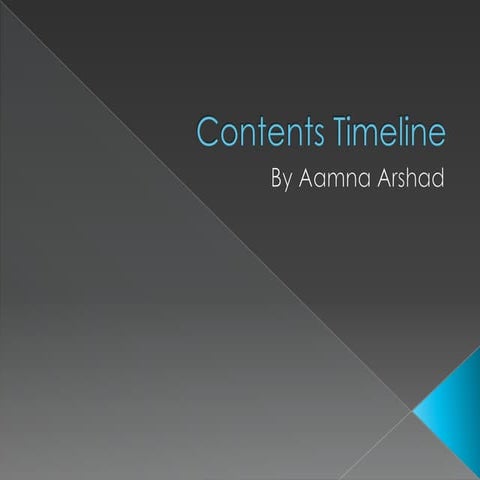 Contents Timeline

By Aamna Arshad